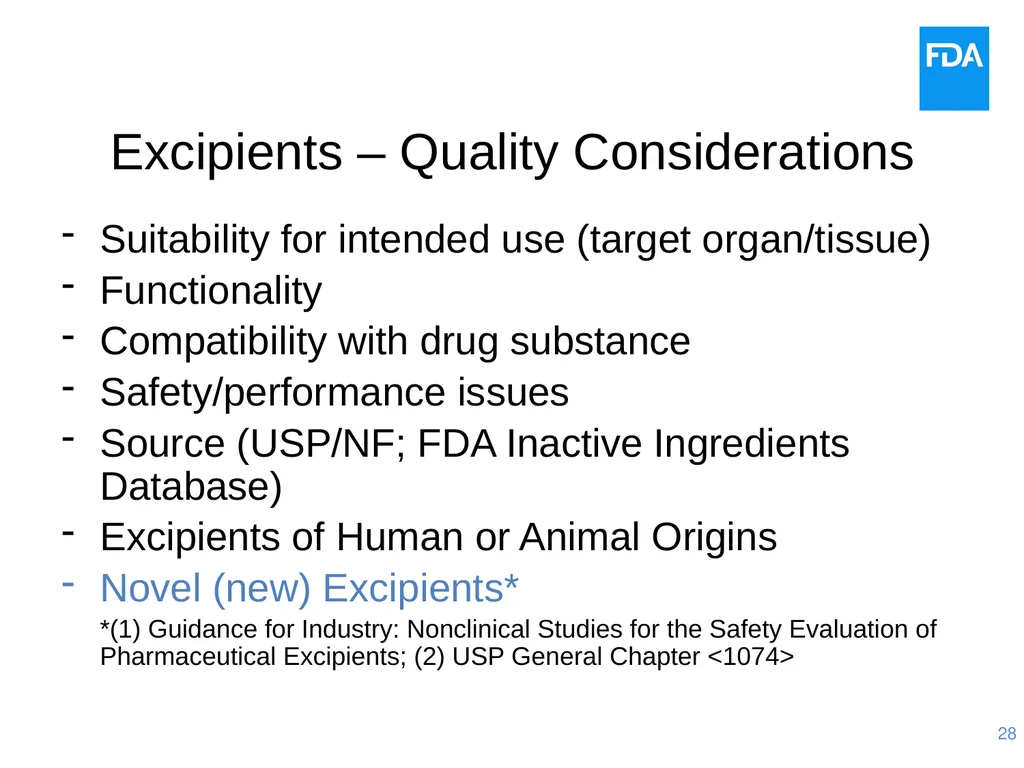 FDA

Excipients – Quality Considerations

- Suitability for intended use (target organ/tissue)
- Functionality
- Compatibility with drug substance
- Safety/performance issues
- Source (USP/NF; FDA Inactive Ingredients Database)
- Excipients of Human or Animal Origins
- Novel (new) Excipients*

*(1) Guidance for Industry: Nonclinical Studies for the Safety Evaluation of Pharmaceutical Excipients; (2) USP General Chapter <1074>

28